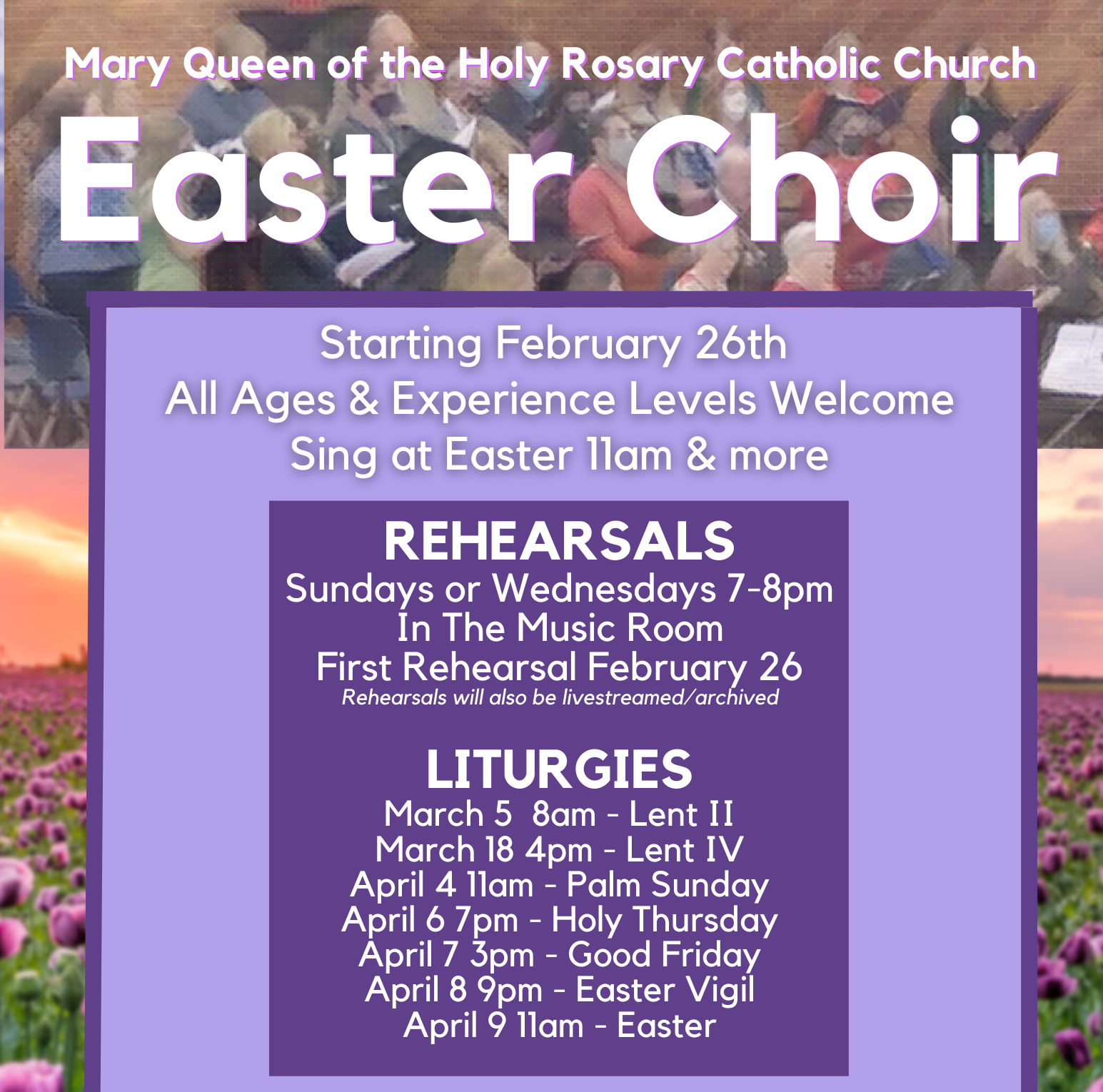 Mary Queen of the Holy Rosary Catholic Church

Easter Choir

Starting February 26th
All Ages & Experience Levels Welcome
Sing at Easter 11am & more

REHEARSALS
Sundays or Wednesdays 7-8pm
In The Music Room
First Rehearsal February 26
Rehearsals will also be livestreamed/archived

LITURGIES
March 5 8am - Lent II
March 18 4pm - Lent IV
April 4 11am - Palm Sunday
April 6 7pm - Holy Thursday
April 7 3pm - Good Friday
April 8 9pm - Easter Vigil
April 9 11am - Easter